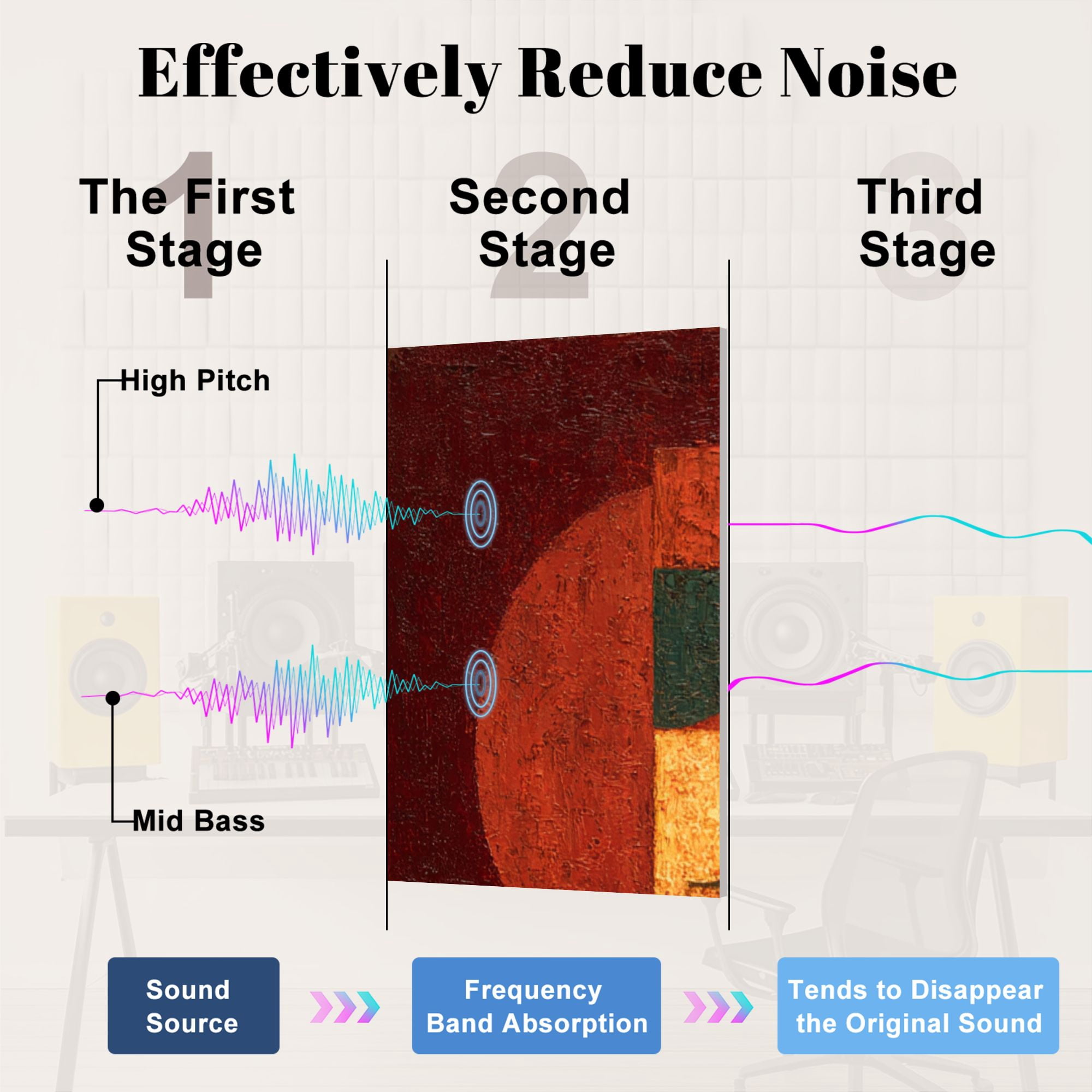 Effectively Reduce Noise

1
The First Stage

2
Second Stage

3
Third Stage

High Pitch

Mid Bass

Sound Source

Frequency Band Absorption

Tends to Disappear the Original Sound